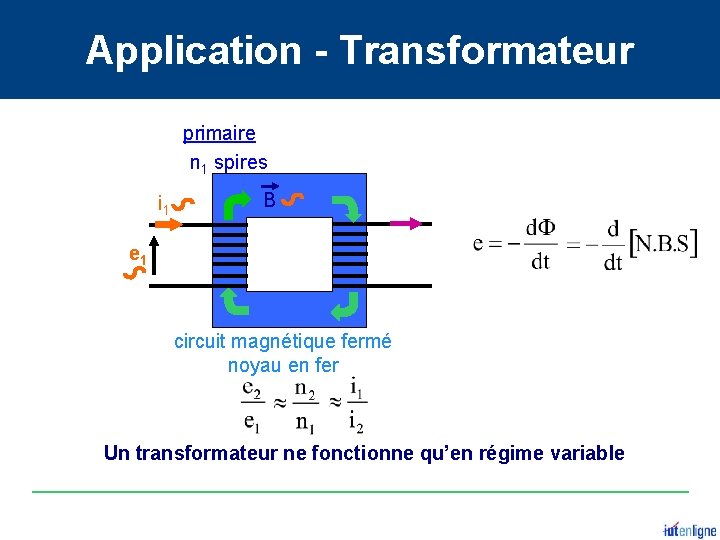 Application - Transformateur

primaire

$n_1$ spires

$i_1$

$\vec{B}$

$e_1$

$e = -\frac{d\Phi}{dt} = -\frac{d}{dt}[N.B.S]$

circuit magnétique fermé
noyau en fer

$\frac{e_2}{e_1} \approx \frac{n_2}{n_1} \approx \frac{i_1}{i_2}$

Un transformateur ne fonctionne qu'en régime variable

iutenligne